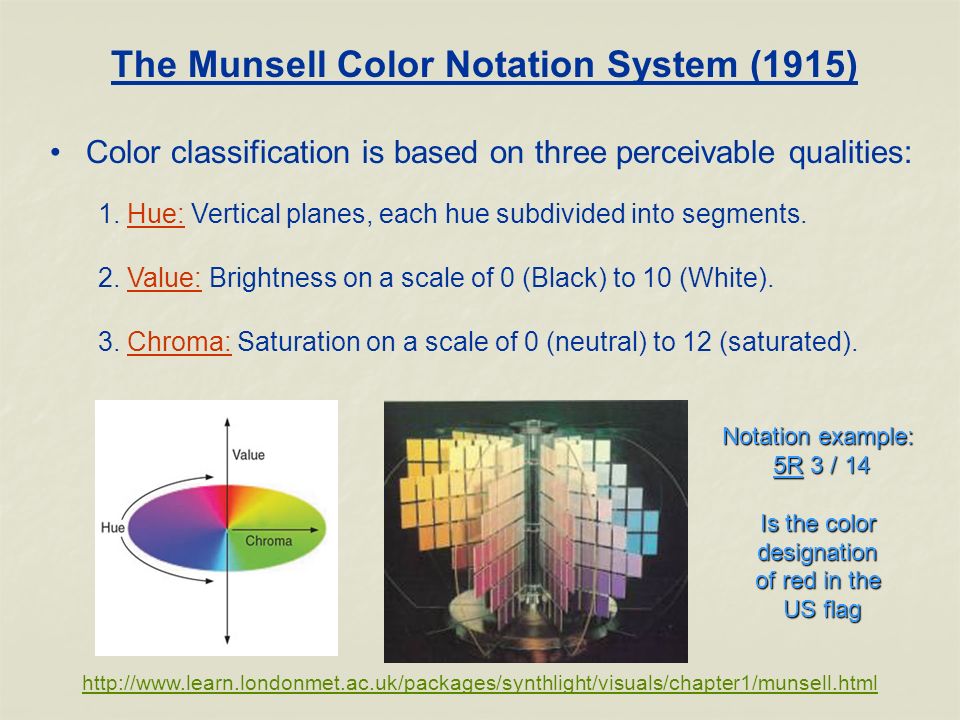 The Munsell Color Notation System (1915)

• Color classification is based on three perceivable qualities:

1. Hue: Vertical planes, each hue subdivided into segments.

2. Value: Brightness on a scale of 0 (Black) to 10 (White).

3. Chroma: Saturation on a scale of 0 (neutral) to 12 (saturated).

Value

Hue

Chroma

Notation example: 5R 3 / 14

Is the color designation of red in the US flag

http://www.learn.londonmet.ac.uk/packages/synthlight/visuals/chapter1/munsell.html